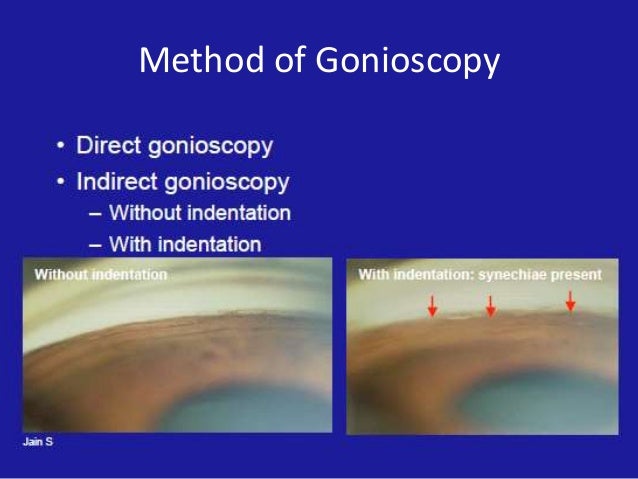 Method of Gonioscopy

• Direct gonioscopy
• Indirect gonioscopy
– Without indentation
– With indentation

Without indentation

With indentation: synechiae present

Jain S